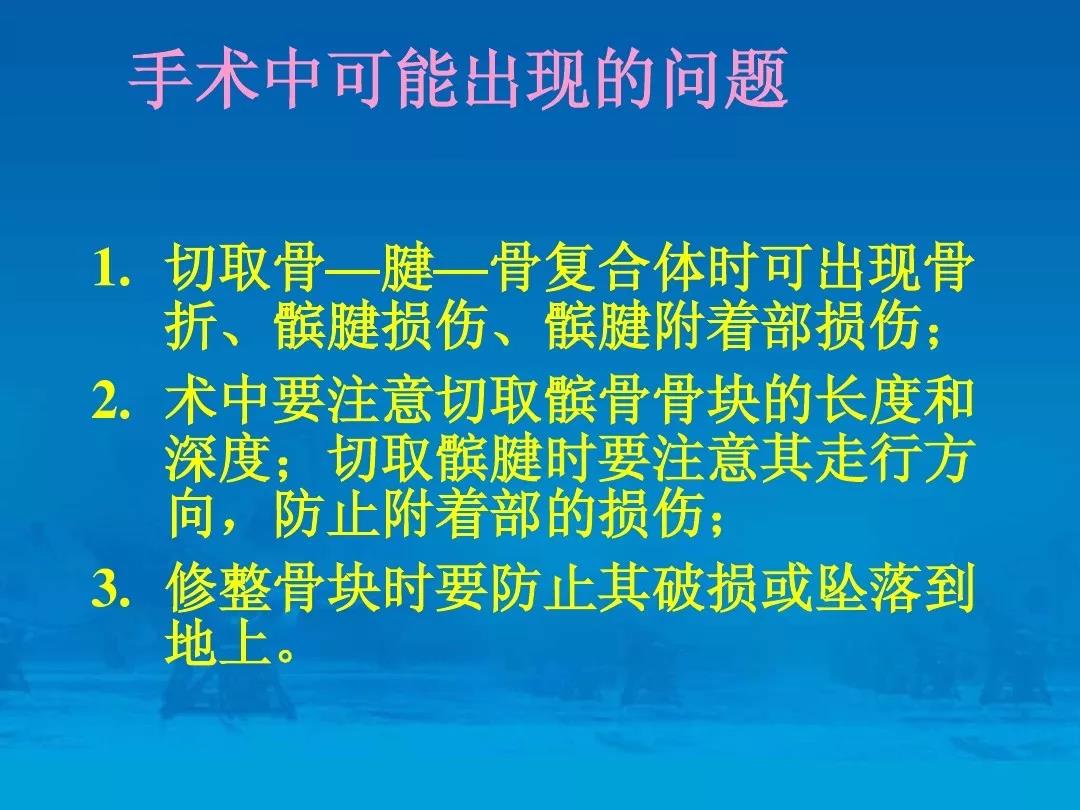 手术中可能出现的问题

1. 切取骨—腱—骨复合体时可出现骨折、髌腱损伤、髌腱附着部损伤；

2. 术中要注意切取髌骨骨块的长度和深度；切取髌腱时要注意其走行方向，防止附着部的损伤；

3. 修整骨块时要防止其破损或坠落到地上。